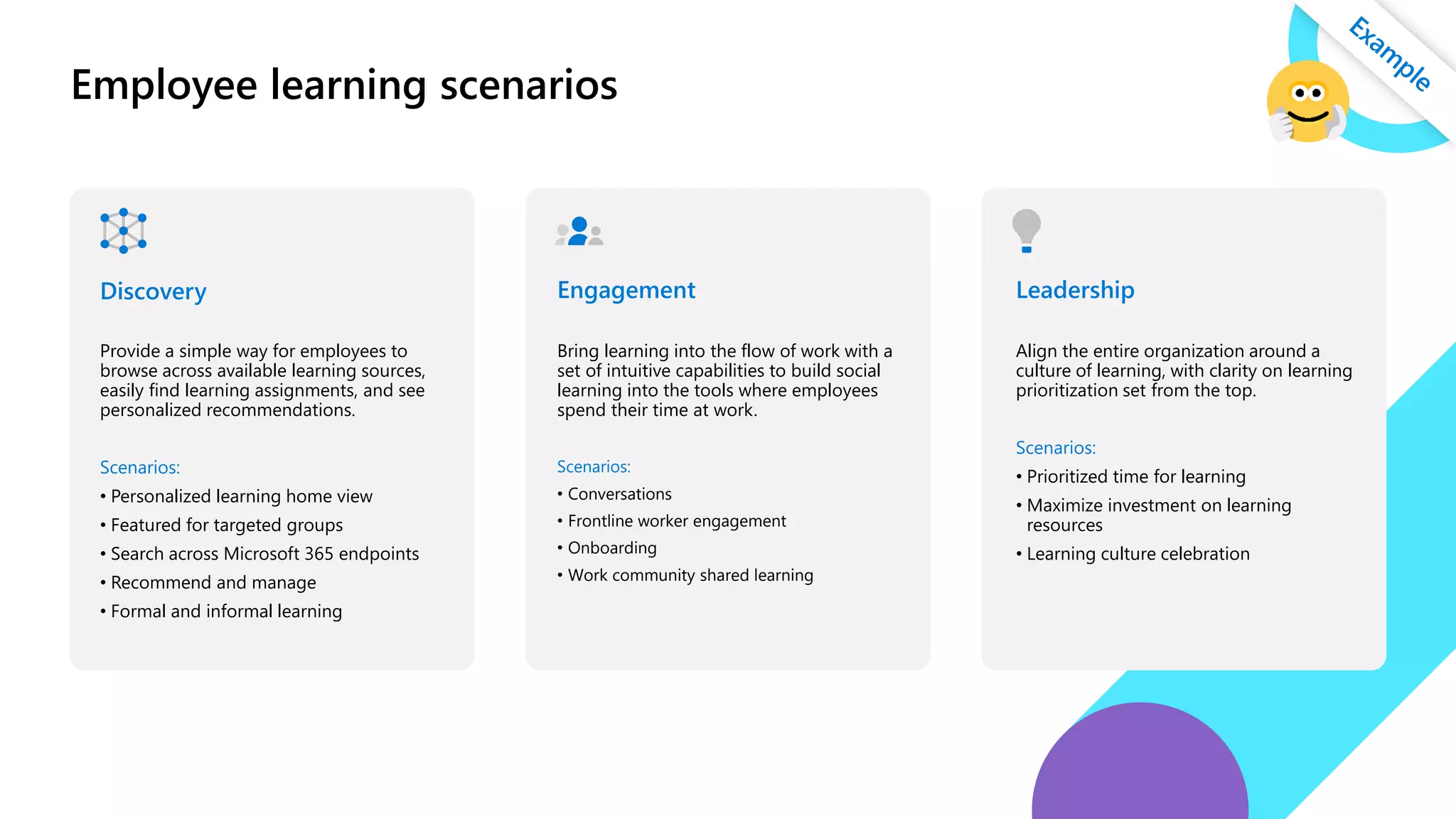 Employee learning scenarios

Example

Discovery

Provide a simple way for employees to browse across available learning sources, easily find learning assignments, and see personalized recommendations.

Scenarios:
• Personalized learning home view
• Featured for targeted groups
• Search across Microsoft 365 endpoints
• Recommend and manage
• Formal and informal learning

Engagement

Bring learning into the flow of work with a set of intuitive capabilities to build social learning into the tools where employees spend their time at work.

Scenarios:
• Conversations
• Frontline worker engagement
• Onboarding
• Work community shared learning

Leadership

Align the entire organization around a culture of learning, with clarity on learning prioritization set from the top.

Scenarios:
• Prioritized time for learning
• Maximize investment on learning resources
• Learning culture celebration